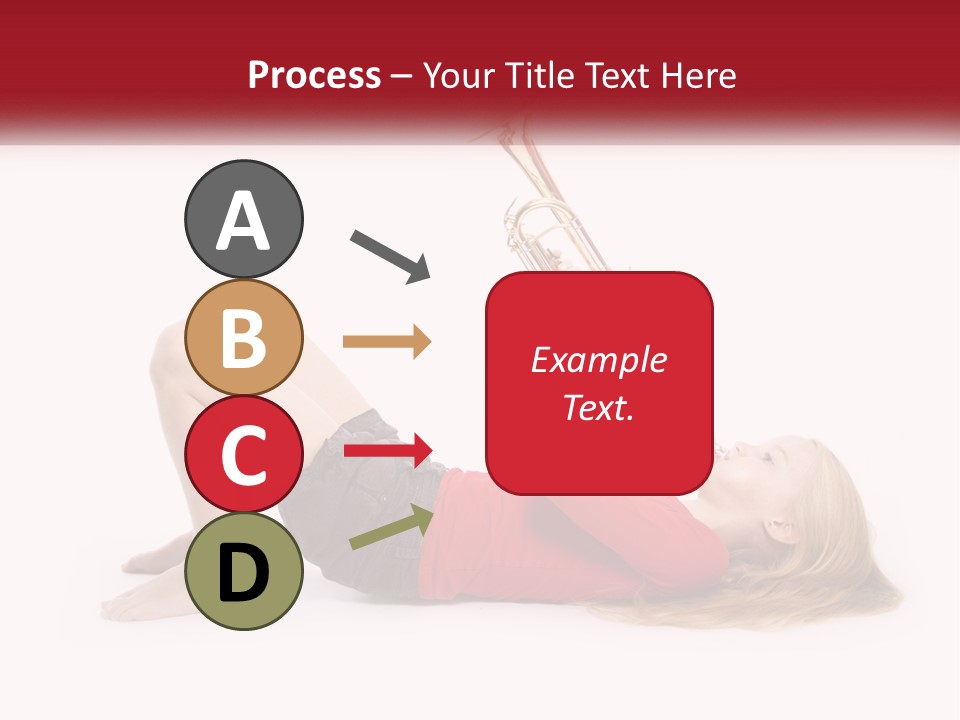 Process – Your Title Text Here

A

B

C

D

Example Text.